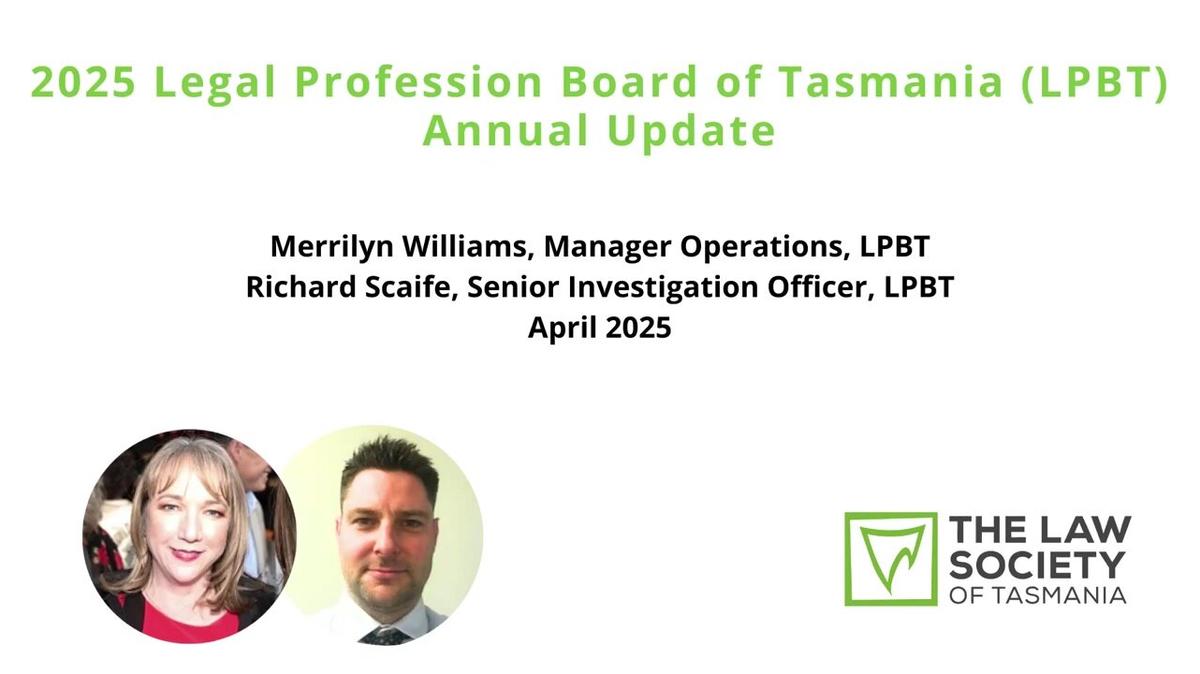 2025 Legal Profession Board of Tasmania (LPBT) Annual Update

Merrilyn Williams, Manager Operations, LPBT
Richard Scaife, Senior Investigation Officer, LPBT
April 2025

THE LAW SOCIETY OF TASMANIA